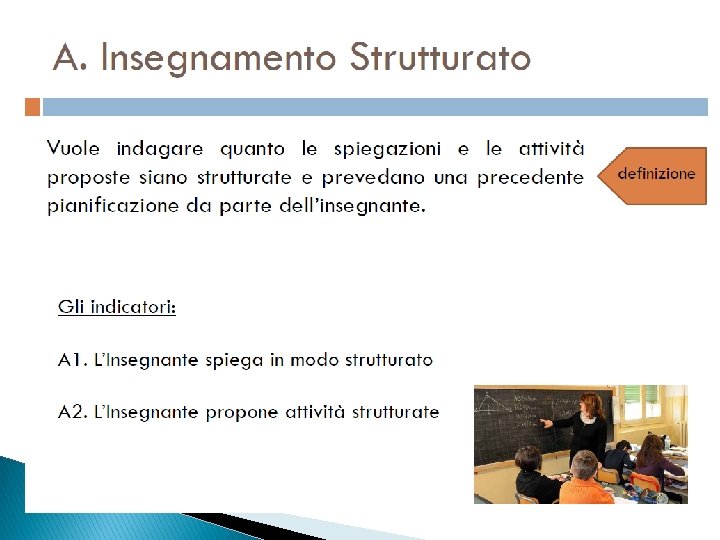 A. Insegnamento Strutturato

Vuole indagare quanto le spiegazioni e le attività proposte siano strutturate e prevedano una precedente pianificazione da parte dell'insegnante.

definizione

Gli indicatori:

A1. L'Insegnante spiega in modo strutturato

A2. L'Insegnante propone attività strutturate